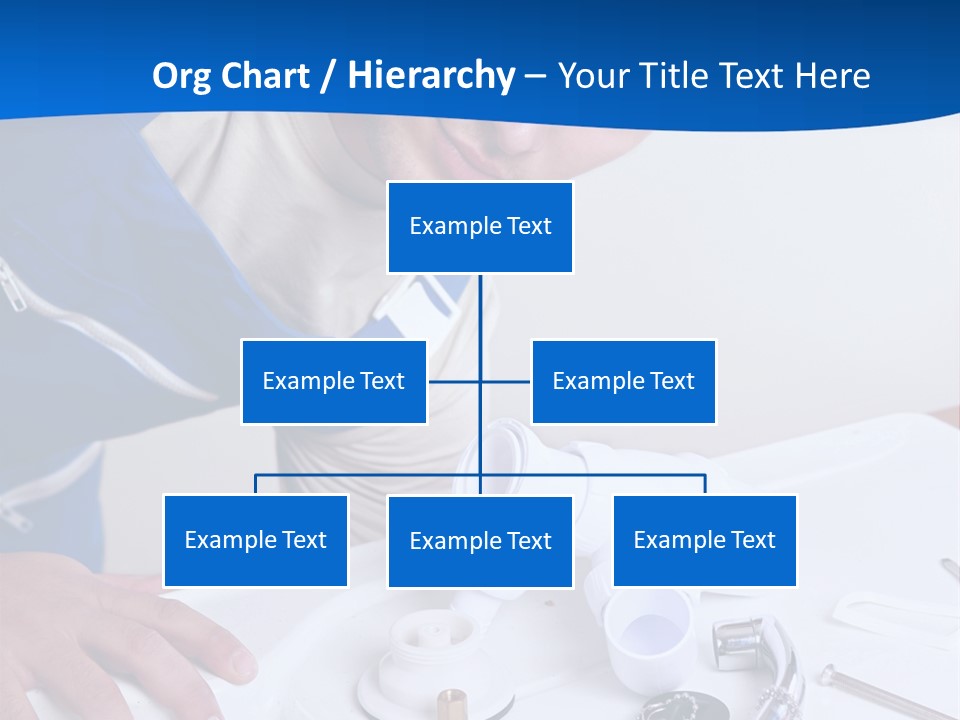 Org Chart / Hierarchy – Your Title Text Here

Example Text

Example Text

Example Text

Example Text

Example Text

Example Text